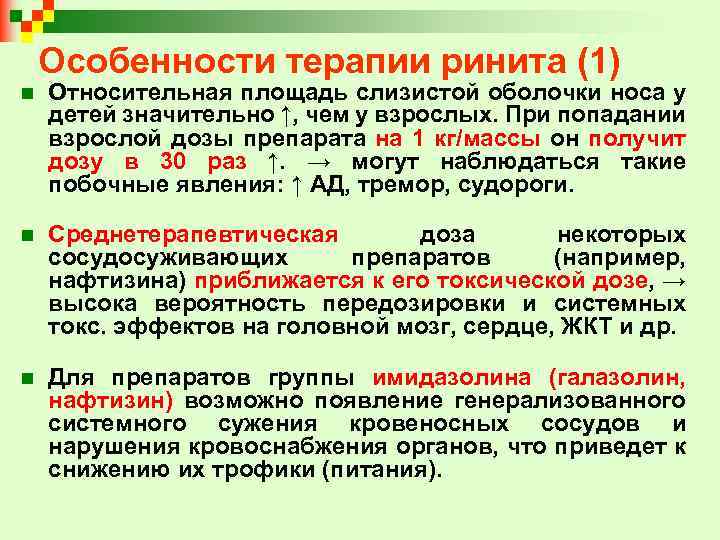 Особенности терапии ринита (1)

Относительная площадь слизистой оболочки носа у детей значительно ↑, чем у взрослых. При попадании взрослой дозы препарата на 1 кг/массы он получит дозу в 30 раз ↑. → могут наблюдаться такие побочные явления: ↑ АД, тремор, судороги.

Среднетерапевтическая доза некоторых сосудосуживающих препаратов (например, нафтизина) приближается к его токсической дозе, → высока вероятность передозировки и системных токс. эффектов на головной мозг, сердце, ЖКТ и др.

Для препаратов группы имидазолина (галазолин, нафтизин) возможно появление генерализованного системного сужения кровеносных сосудов и нарушения кровоснабжения органов, что приведет к снижению их трофики (питания).